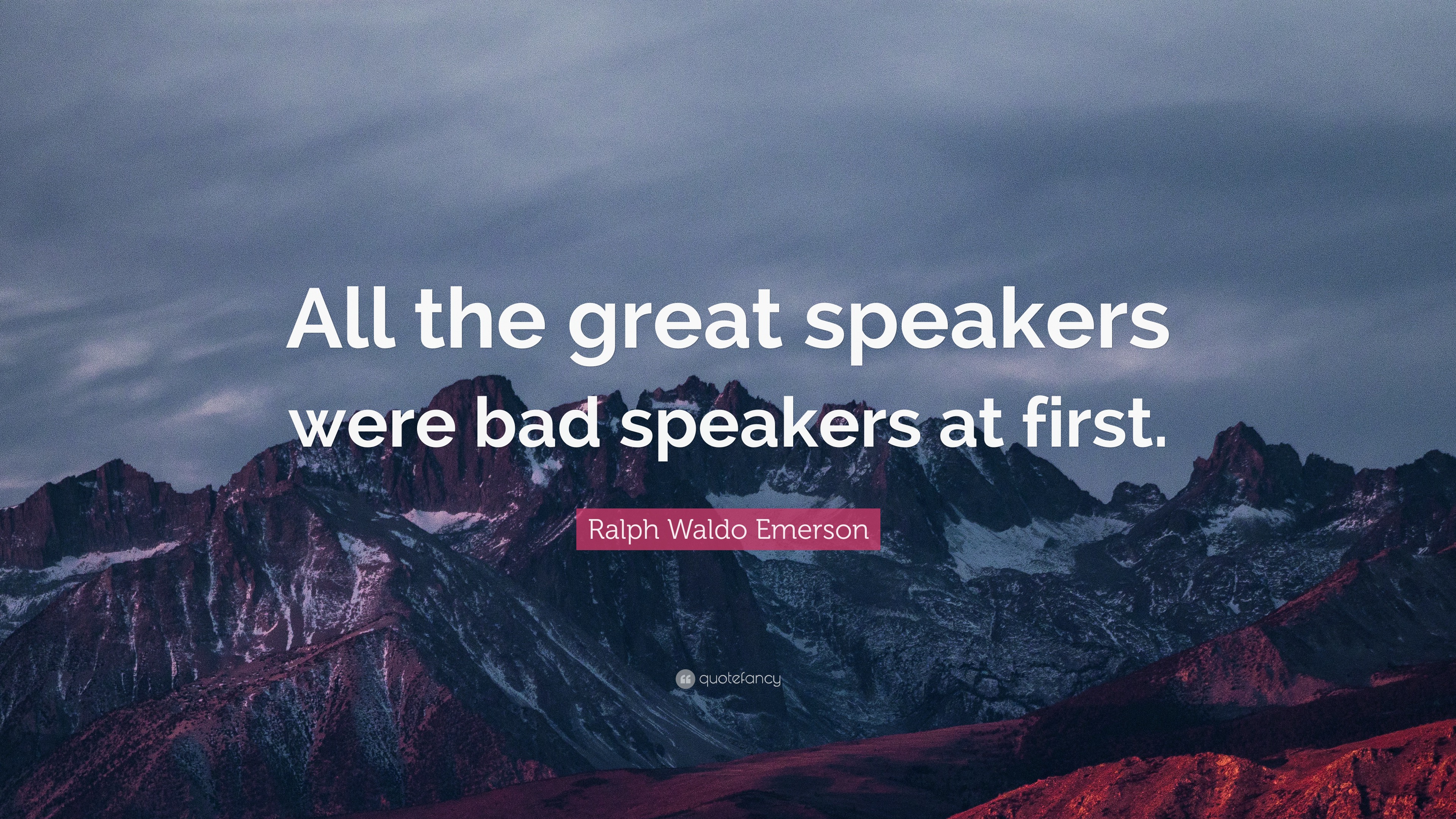 All the great speakers were bad speakers at first.

Ralph Waldo Emerson

quotefancy